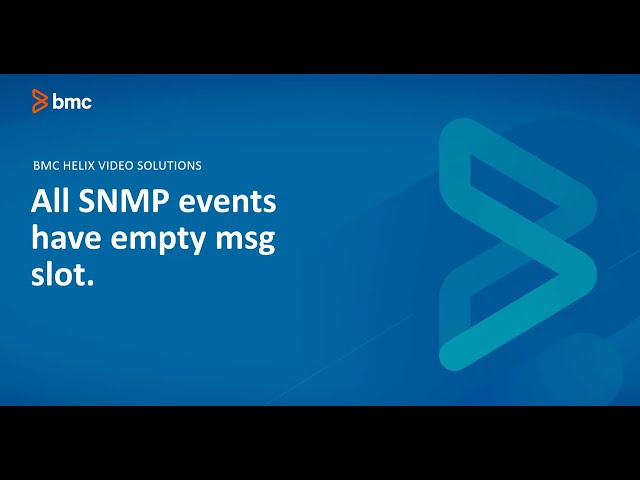 bmc

BMC HELIX VIDEO SOLUTIONS

All SNMP events have empty msg slot.